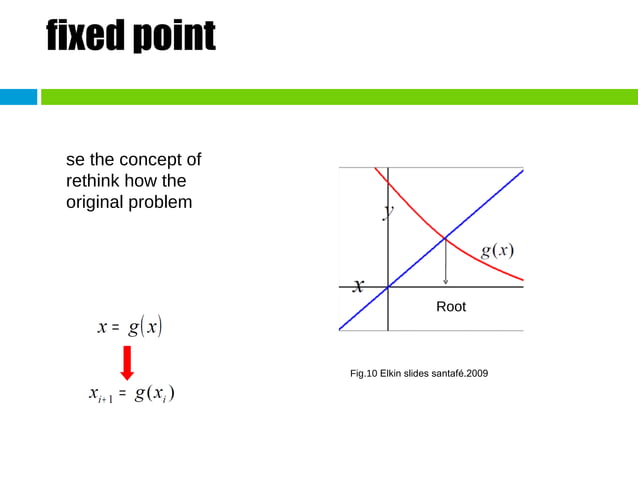 fixed point

se the concept of rethink how the original problem

$x = g(x)$

$x_{i+1} = g(x_i)$

$y$

$g(x)$

$x$

Root

Fig.10 Elkin slides santafé.2009